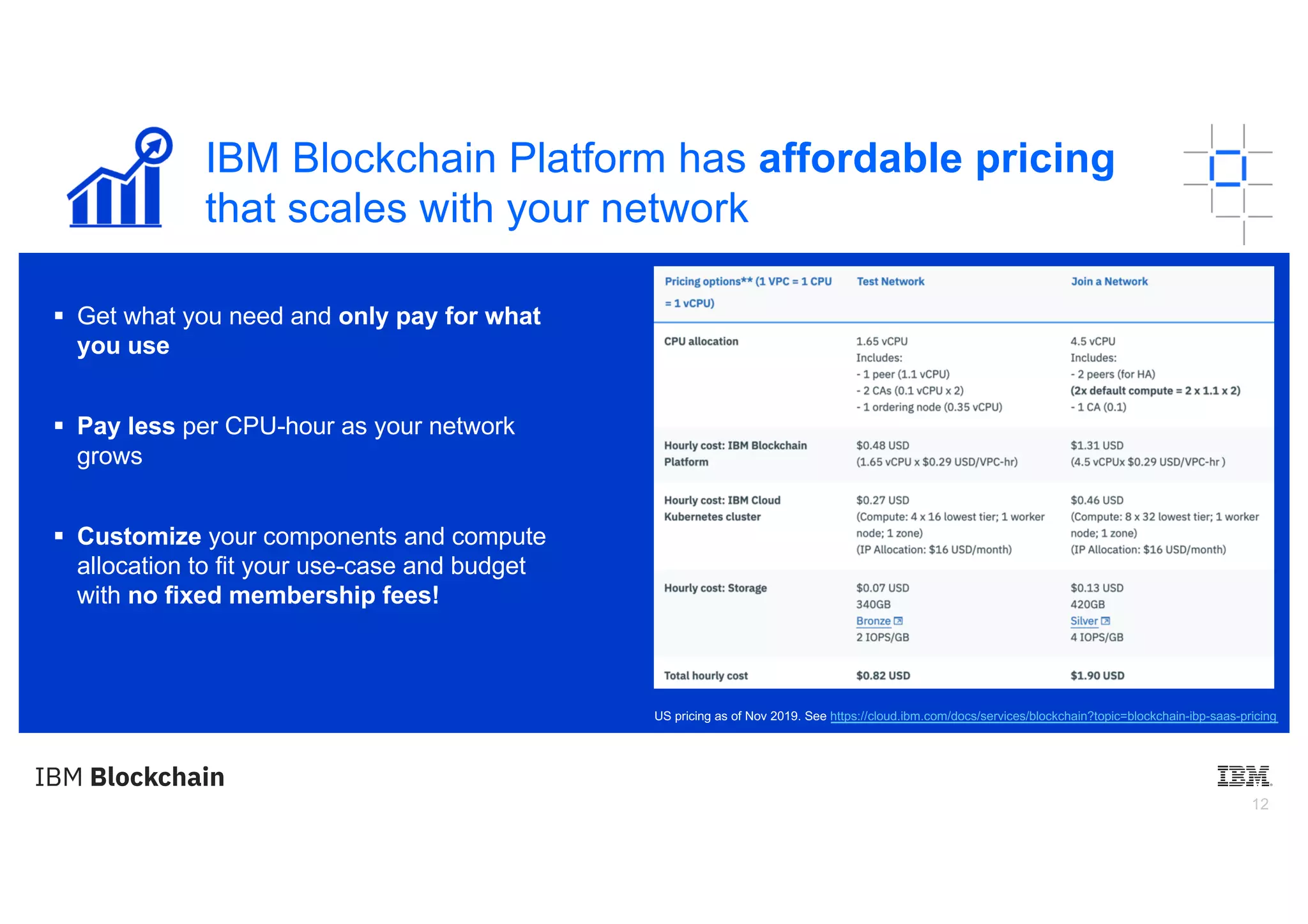 IBM Blockchain Platform has affordable pricing that scales with your network

▪ Get what you need and only pay for what you use

▪ Pay less per CPU-hour as your network grows

▪ Customize your components and compute allocation to fit your use-case and budget with no fixed membership fees!

| Pricing options** (1 VPC = 1 CPU = 1 vCPU) | Test Network | Join a Network |
|---|---|---|
| CPU allocation | 1.65 vCPU Includes: - 1 peer (1.1 vCPU) - 2 CAs (0.1 vCPU x 2) - 1 ordering node (0.35 vCPU) | 4.5 vCPU Includes: - 2 peers (for HA) (2x default compute = 2 x 1.1 x 2) - 1 CA (0.1) |
| Hourly cost: IBM Blockchain Platform | $0.48 USD (1.65 vCPU x $0.29 USD/VPC-hr) | $1.31 USD (4.5 vCPUx $0.29 USD/VPC-hr ) |
| Hourly cost: IBM Cloud Kubernetes cluster | $0.27 USD (Compute: 4 x 16 lowest tier; 1 worker node; 1 zone) (IP Allocation: $16 USD/month) | $0.46 USD (Compute: 8 x 32 lowest tier; 1 worker node; 1 zone) (IP Allocation: $16 USD/month) |
| Hourly cost: Storage | $0.07 USD 340GB Bronze 2 IOPS/GB | $0.13 USD 420GB Silver 4 IOPS/GB |
| Total hourly cost | $0.82 USD | $1.90 USD |

US pricing as of Nov 2019. See https://cloud.ibm.com/docs/services/blockchain?topic=blockchain-ibp-saas-pricing

IBM Blockchain

IBM

12